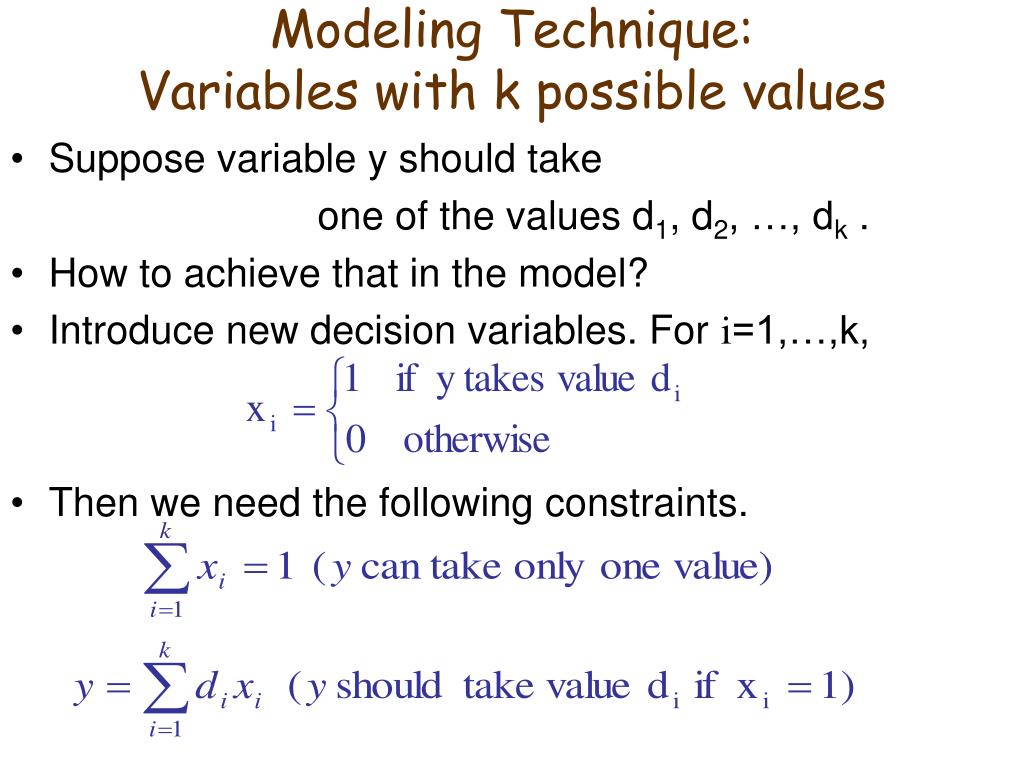 Modeling Technique:
Variables with k possible values

• Suppose variable y should take one of the values $d_1$, $d_2$, …, $d_k$ .
• How to achieve that in the model?
• Introduce new decision variables. For i=1,…,k,

$x_i = \begin{cases} 1 & \text{if y takes value } d_i \\ 0 & \text{otherwise} \end{cases}$

• Then we need the following constraints.

$\sum_{i=1}^{k} x_i = 1$ ($y$ can take only one value)

$y = \sum_{i=1}^{k} d_i x_i$ ($y$ should take value $d_i$ if $x_i = 1$)